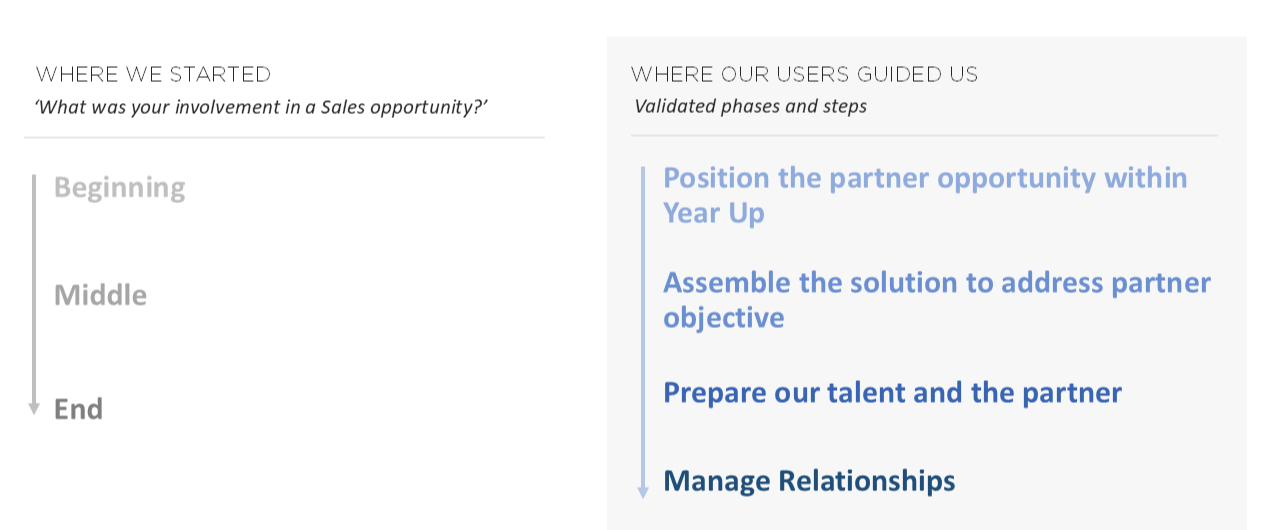 WHERE WE STARTED
'What was your involvement in a Sales opportunity?'

Beginning

Middle

End

WHERE OUR USERS GUIDED US
Validated phases and steps

Position the partner opportunity within Year Up

Assemble the solution to address partner objective

Prepare our talent and the partner

Manage Relationships